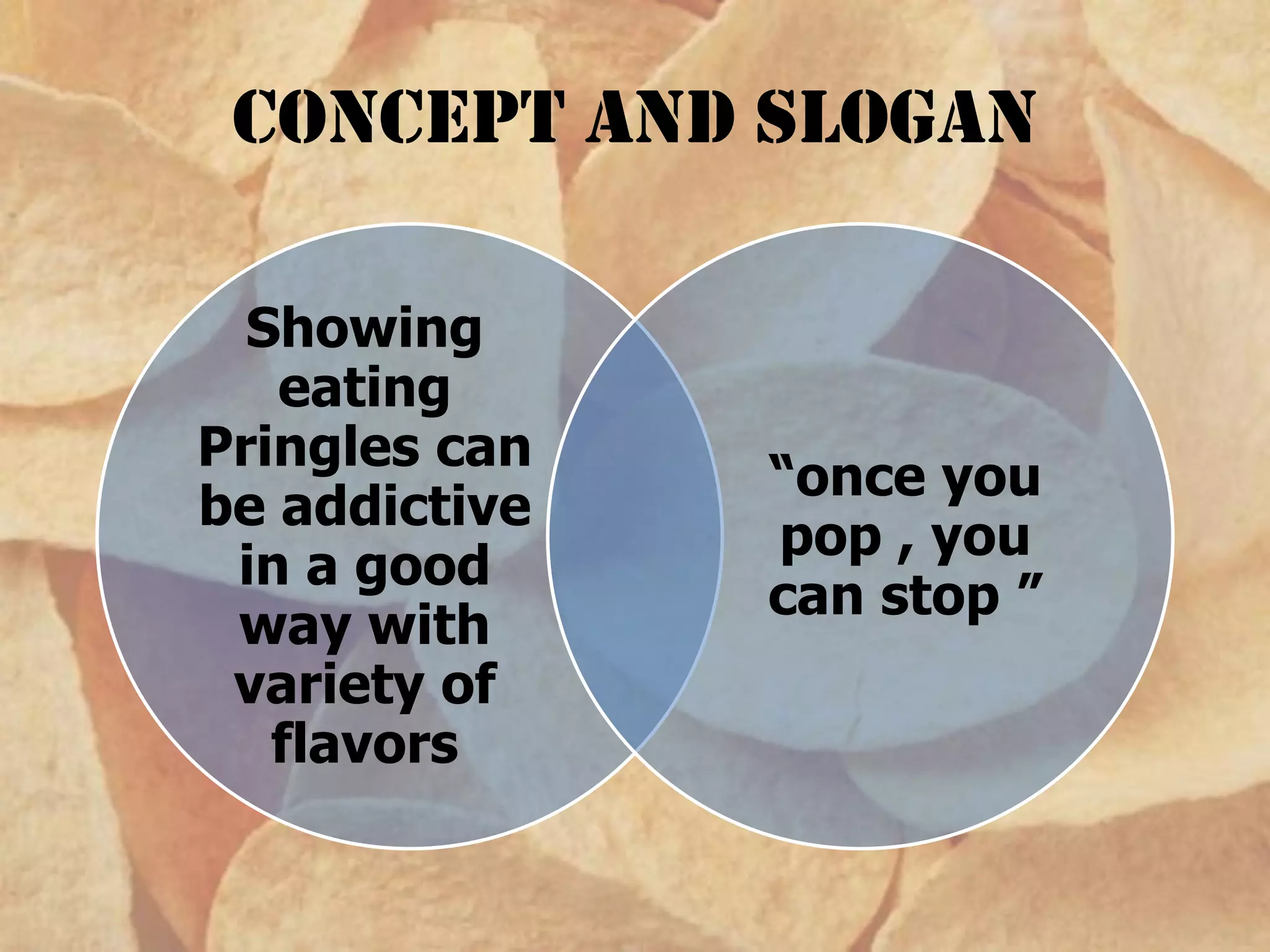 CONCEPT AND SLOGAN

Showing eating Pringles can be addictive in a good way with variety of flavors

“once you pop , you can stop ”